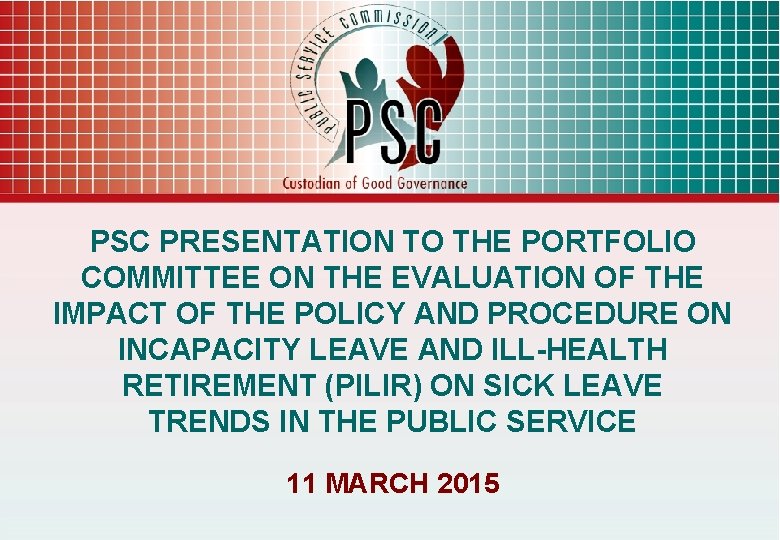 PUBLIC SERVICE COMMISSION
PSC
Custodian of Good Governance

PSC PRESENTATION TO THE PORTFOLIO COMMITTEE ON THE EVALUATION OF THE IMPACT OF THE POLICY AND PROCEDURE ON INCAPACITY LEAVE AND ILL-HEALTH RETIREMENT (PILIR) ON SICK LEAVE TRENDS IN THE PUBLIC SERVICE

11 MARCH 2015